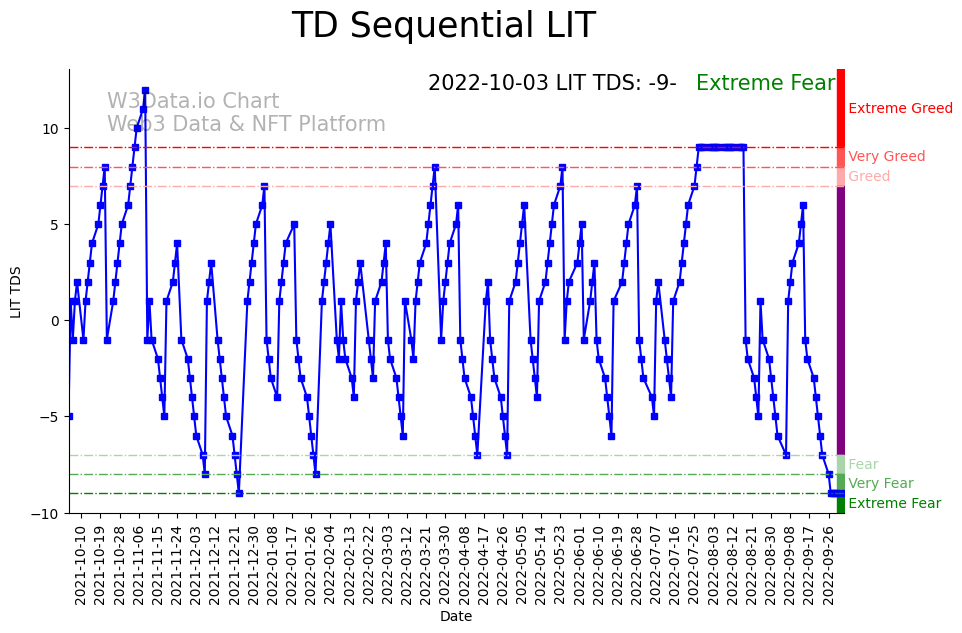 TD Sequential LIT

2022-10-03 LIT TDS: -9- Extreme Fear

W3Data.io Chart
Web3 Data & NFT Platform

Extreme Greed
Very Greed
Greed
Fear
Very Fear
Extreme Fear

LIT TDS

10
5
0
−5
−10

2021-10-10
2021-10-19
2021-10-28
2021-11-06
2021-11-15
2021-11-24
2021-12-03
2021-12-12
2021-12-21
2021-12-30
2022-01-08
2022-01-17
2022-01-26
2022-02-04
2022-02-13
2022-02-22
2022-03-03
2022-03-12
2022-03-21
2022-03-30
2022-04-08
2022-04-17
2022-04-26
2022-05-05
2022-05-14
2022-05-23
2022-06-01
2022-06-10
2022-06-19
2022-06-28
2022-07-07
2022-07-16
2022-07-25
2022-08-03
2022-08-12
2022-08-21
2022-08-30
2022-09-08
2022-09-17
2022-09-26

Date